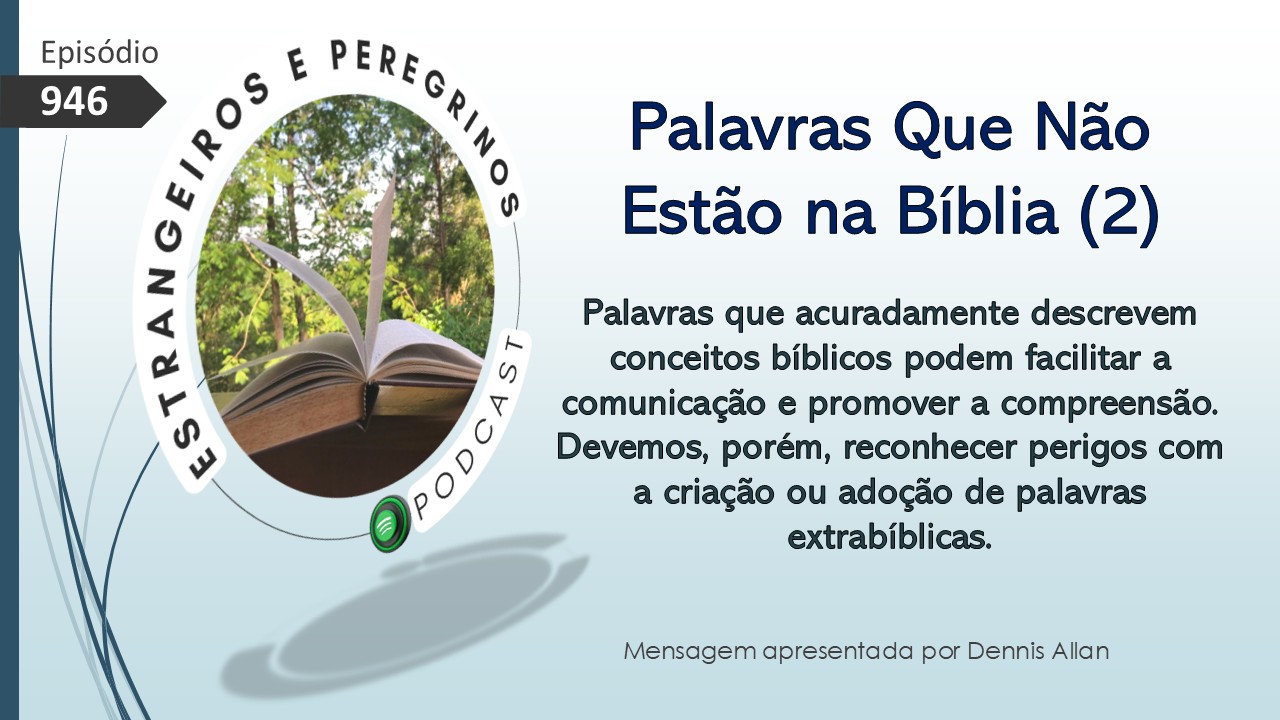 Episódio
946

ESTRANGEIROS E PEREGRINOS
PODCAST

Palavras Que Não Estão na Bíblia (2)

Palavras que acuradamente descrevem conceitos bíblicos podem facilitar a comunicação e promover a compreensão. Devemos, porém, reconhecer perigos com a criação ou adoção de palavras extrabíblicas.

Mensagem apresentada por Dennis Allan